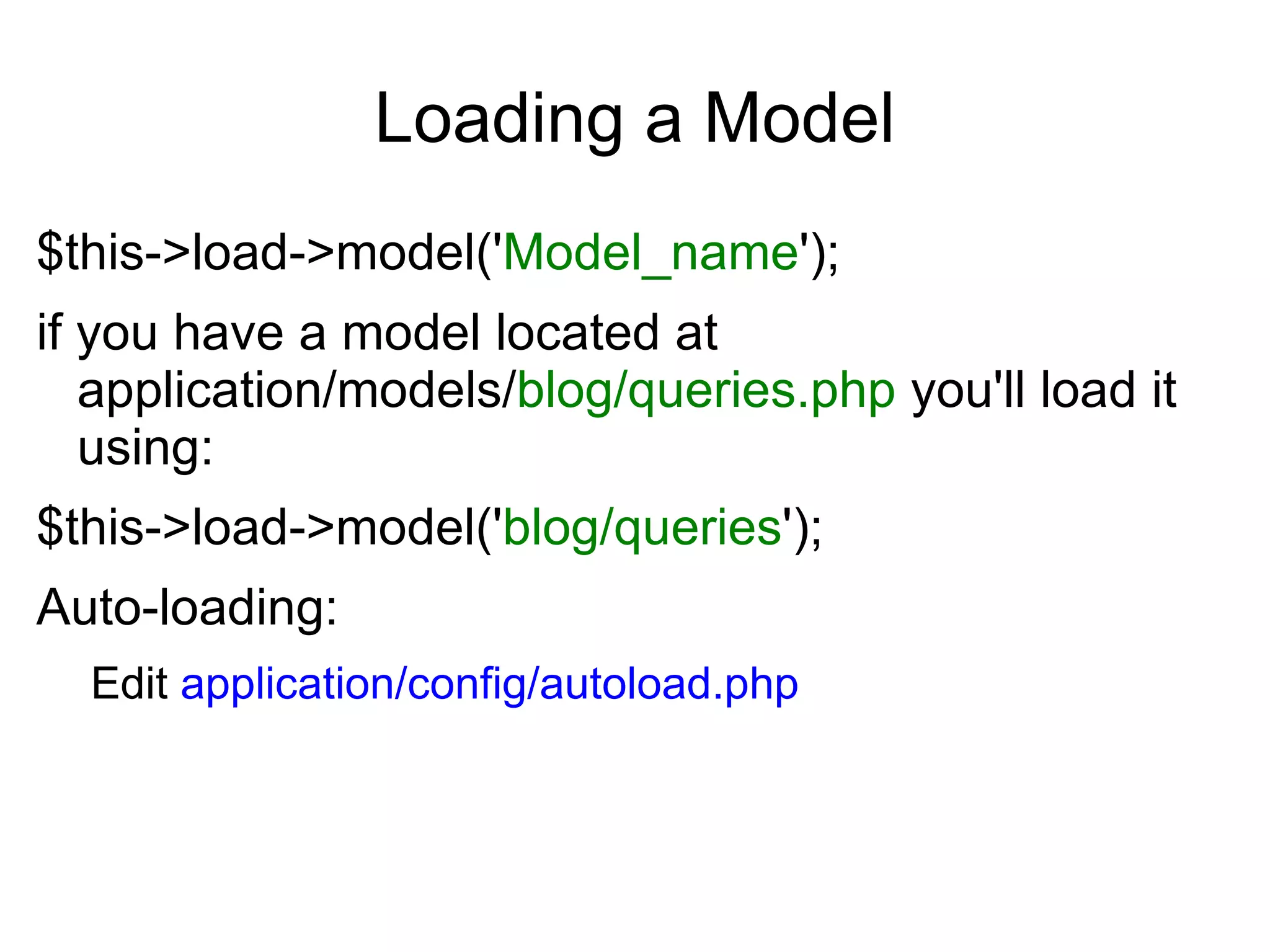 Loading a Model

$this->load->model('Model_name');

if you have a model located at application/models/blog/queries.php you'll load it using:

$this->load->model('blog/queries');

Auto-loading:

Edit application/config/autoload.php